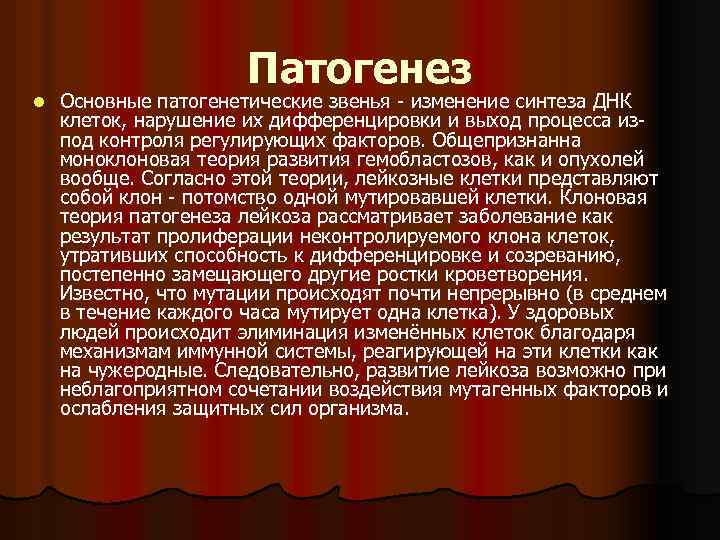 Патогенез

Основные патогенетические звенья - изменение синтеза ДНК клеток, нарушение их дифференцировки и выход процесса из-под контроля регулирующих факторов. Общепризнанна моноклоновая теория развития гемобластозов, как и опухолей вообще. Согласно этой теории, лейкозные клетки представляют собой клон - потомство одной мутировавшей клетки. Клоновая теория патогенеза лейкоза рассматривает заболевание как результат пролиферации неконтролируемого клона клеток, утративших способность к дифференцировке и созреванию, постепенно замещающего другие ростки кроветворения. Известно, что мутации происходят почти непрерывно (в среднем в течение каждого часа мутирует одна клетка). У здоровых людей происходит элиминация изменённых клеток благодаря механизмам иммунной системы, реагирующей на эти клетки как на чужеродные. Следовательно, развитие лейкоза возможно при неблагоприятном сочетании воздействия мутагенных факторов и ослабления защитных сил организма.